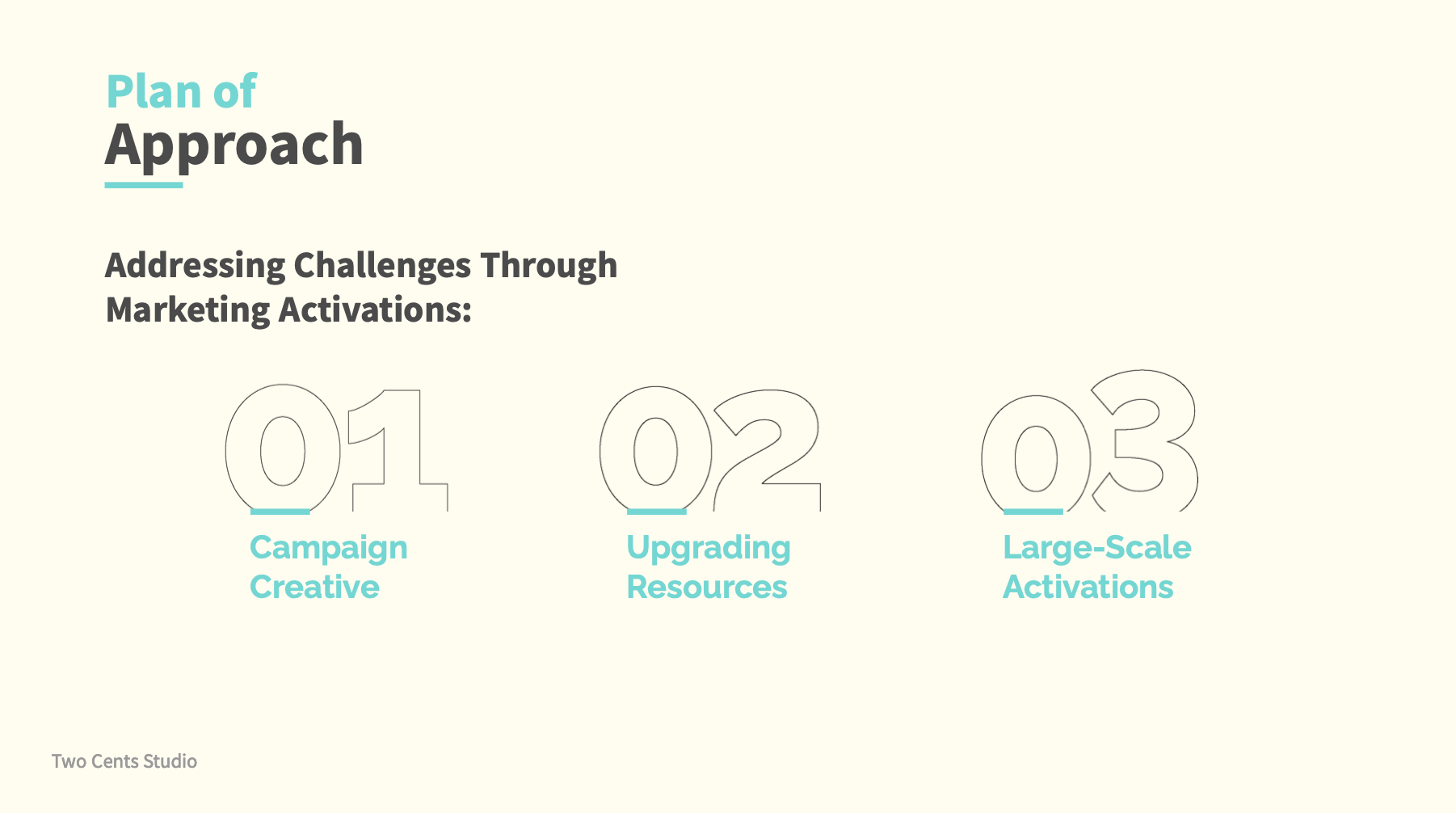 Plan of
Approach

Addressing Challenges Through Marketing Activations:

01
Campaign Creative

02
Upgrading Resources

03
Large-Scale Activations

Two Cents Studio